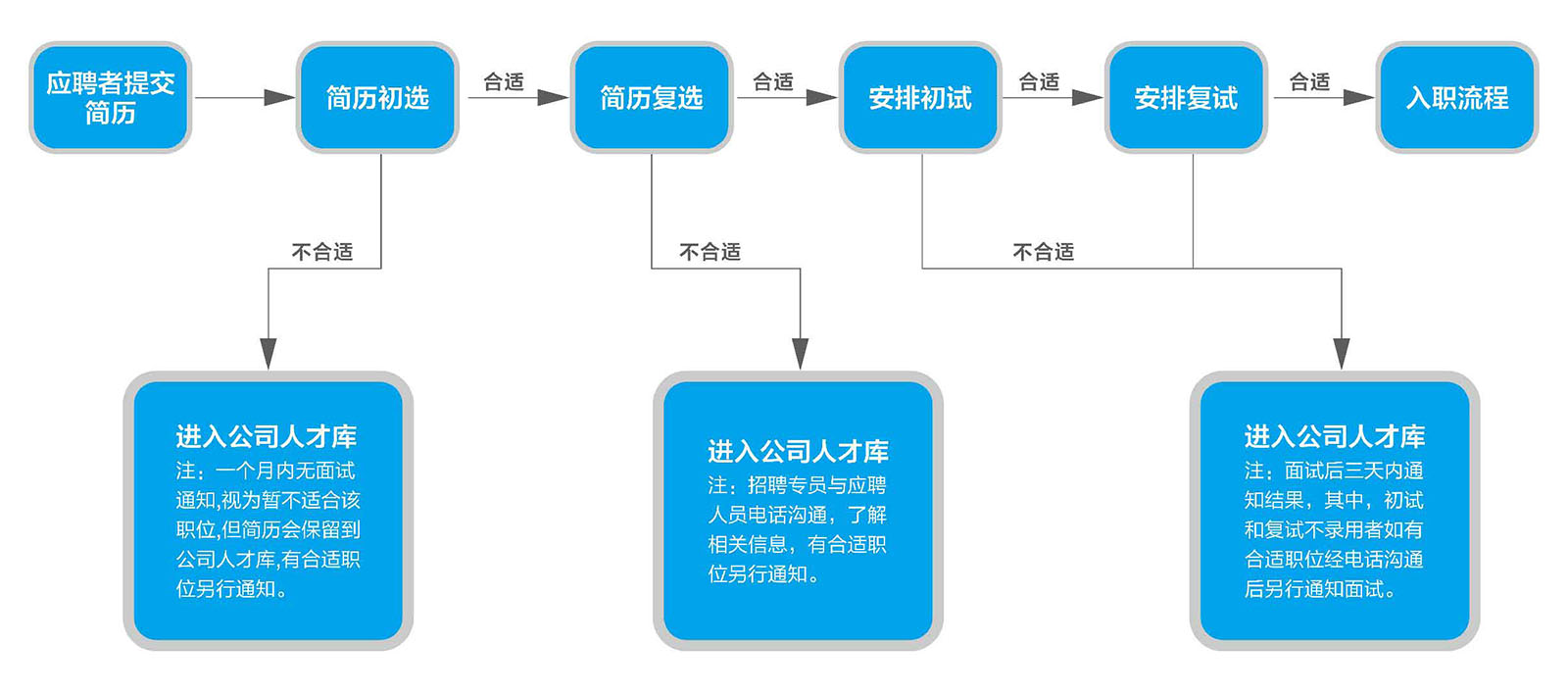 应聘者提交简历

简历初选

合适

简历复选

合适

安排初试

合适

安排复试

合适

入职流程

不合适

不合适

不合适

进入公司人才库
注：一个月内无面试通知,视为暂不适合该职位,但简历会保留到公司人才库,有合适职位另行通知。

进入公司人才库
注：招聘专员与应聘人员电话沟通，了解相关信息，有合适职位另行通知。

进入公司人才库
注：面试后三天内通知结果，其中，初试和复试不录用者如有合适职位经电话沟通后另行通知面试。